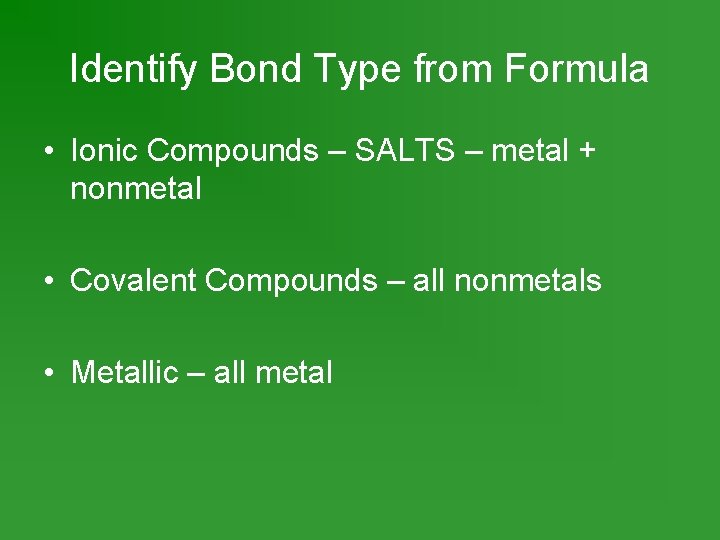 Identify Bond Type from Formula

• Ionic Compounds – SALTS – metal + nonmetal

• Covalent Compounds – all nonmetals

• Metallic – all metal